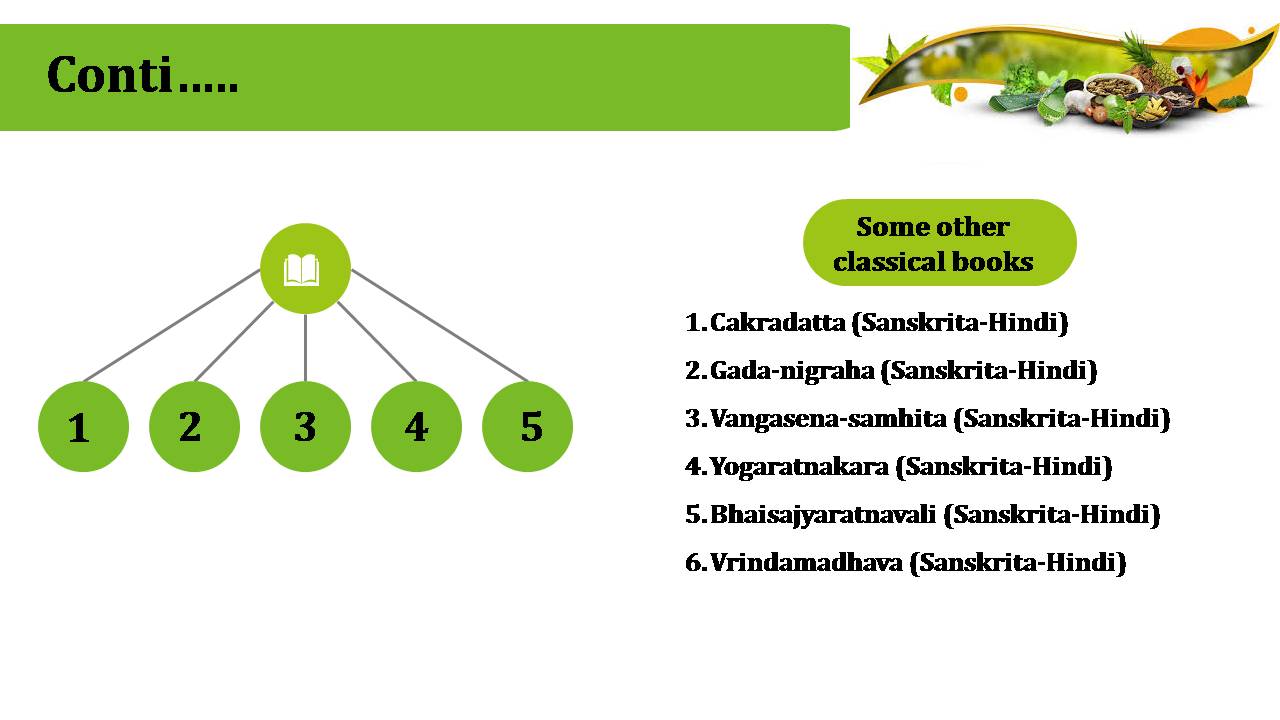 Conti…..

1

2

3

4

5

Some other classical books

1. Cakradatta (Sanskrita-Hindi)
2. Gada-nigraha (Sanskrita-Hindi)
3. Vangasena-samhita (Sanskrita-Hindi)
4. Yogaratnakara (Sanskrita-Hindi)
5. Bhaisajyaratnavali (Sanskrita-Hindi)
6. Vrindamadhava (Sanskrita-Hindi)